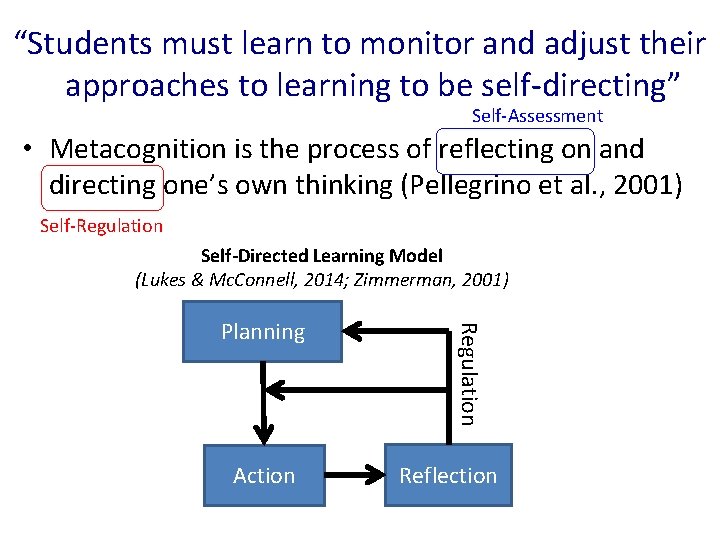 “Students must learn to monitor and adjust their approaches to learning to be self-directing”

Self-Assessment

• Metacognition is the process of reflecting on and directing one’s own thinking (Pellegrino et al., 2001)

Self-Regulation

Self-Directed Learning Model
(Lukes & McConnell, 2014; Zimmerman, 2001)

Planning

Regulation

Action

Reflection